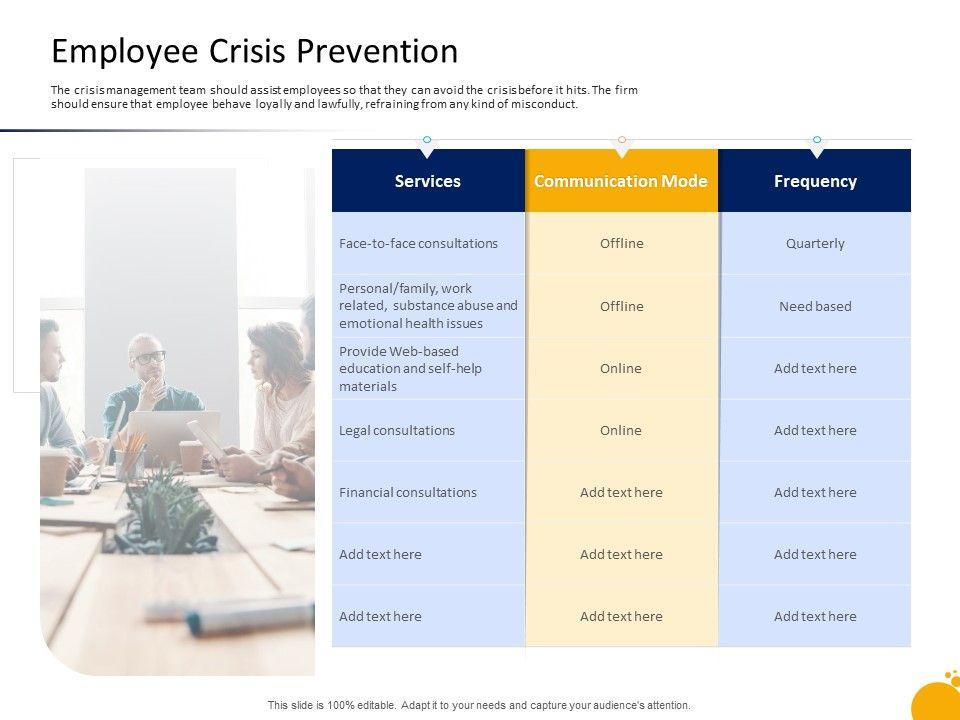 Employee Crisis Prevention

The crisis management team should assist employees so that they can avoid the crisis before it hits. The firm should ensure that employee behave loyally and lawfully, refraining from any kind of misconduct.

| Services | Communication Mode | Frequency |
|---|---|---|
| Face-to-face consultations | Offline | Quarterly |
| Personal/family, work related, substance abuse and emotional health issues | Offline | Need based |
| Provide Web-based education and self-help materials | Online | Add text here |
| Legal consultations | Online | Add text here |
| Financial consultations | Add text here | Add text here |
| Add text here | Add text here | Add text here |
| Add text here | Add text here | Add text here |

This slide is 100% editable. Adapt it to your needs and capture your audience's attention.